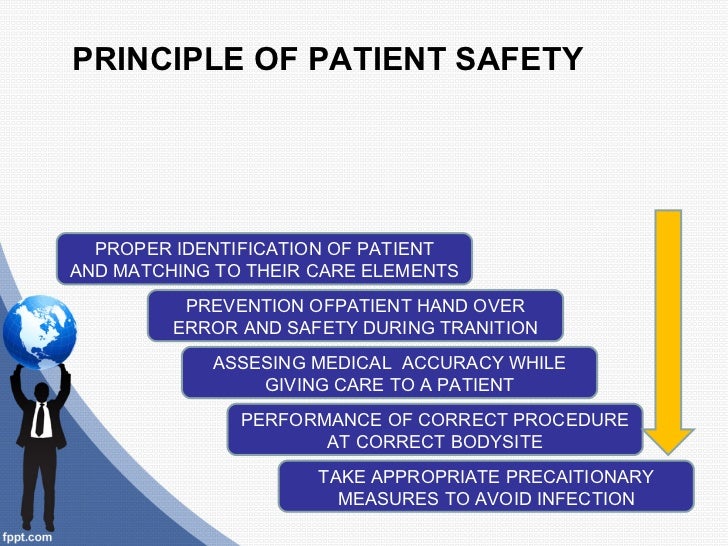 PRINCIPLE OF PATIENT SAFETY

PROPER IDENTIFICATION OF PATIENT AND MATCHING TO THEIR CARE ELEMENTS

PREVENTION OFPATIENT HAND OVER ERROR AND SAFETY DURING TRANITION

ASSESING MEDICAL ACCURACY WHILE GIVING CARE TO A PATIENT

PERFORMANCE OF CORRECT PROCEDURE AT CORRECT BODYSITE

TAKE APPROPRIATE PRECAITIONARY MEASURES TO AVOID INFECTION

fppt.com